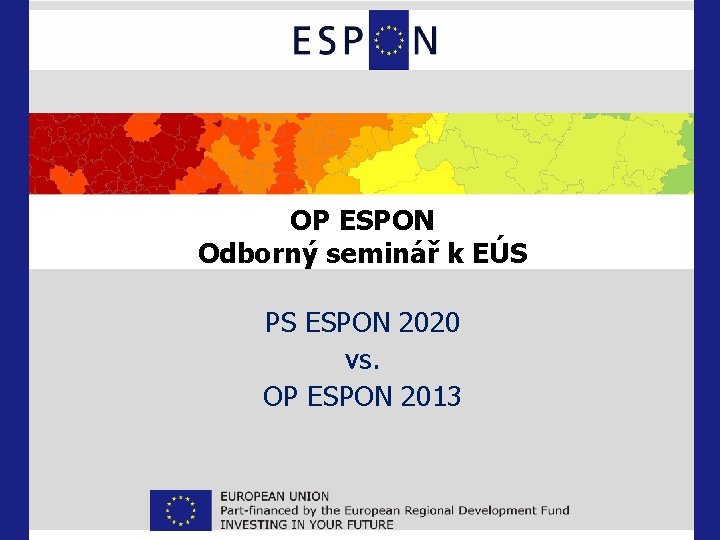 ESPON

OP ESPON
Odborný seminář k EÚS

PS ESPON 2020
vs.
OP ESPON 2013

EUROPEAN UNION
Part-financed by the European Regional Development Fund
INVESTING IN YOUR FUTURE